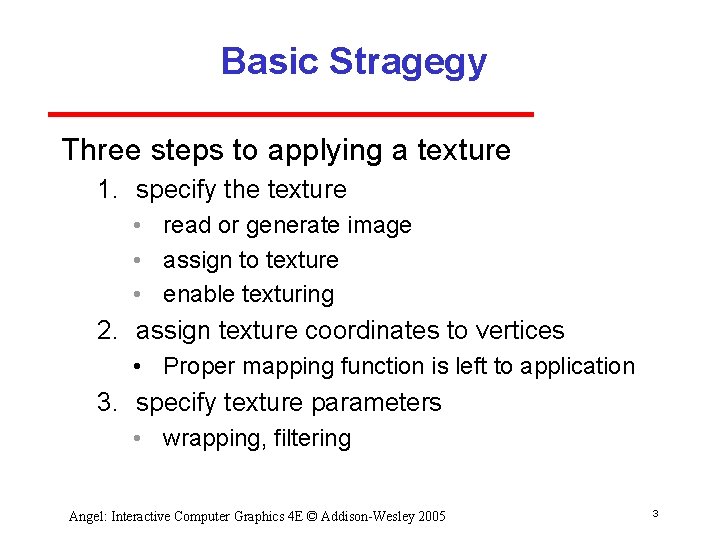 Basic Stragegy

Three steps to applying a texture

1. specify the texture
   • read or generate image
   • assign to texture
   • enable texturing
2. assign texture coordinates to vertices
   • Proper mapping function is left to application
3. specify texture parameters
   • wrapping, filtering

Angel: Interactive Computer Graphics 4E © Addison-Wesley 2005

3